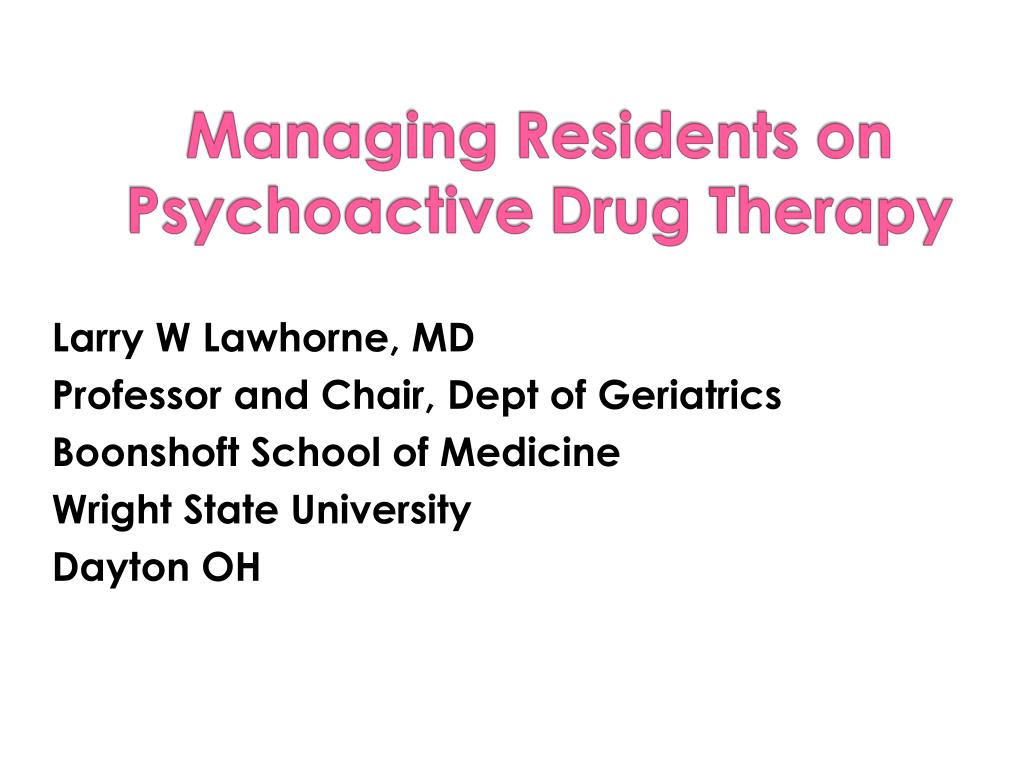 Managing Residents on Psychoactive Drug Therapy

Larry W Lawhorne, MD
Professor and Chair, Dept of Geriatrics
Boonshoft School of Medicine
Wright State University
Dayton OH